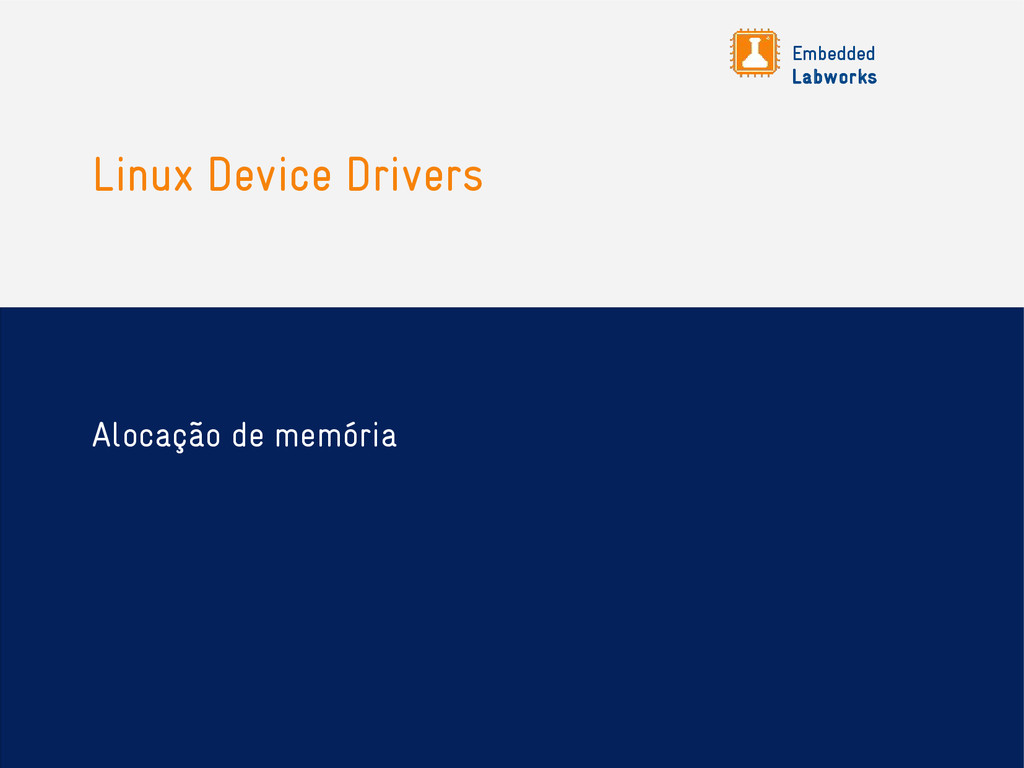 Embedded
Labworks

Linux Device Drivers

Alocação de memória